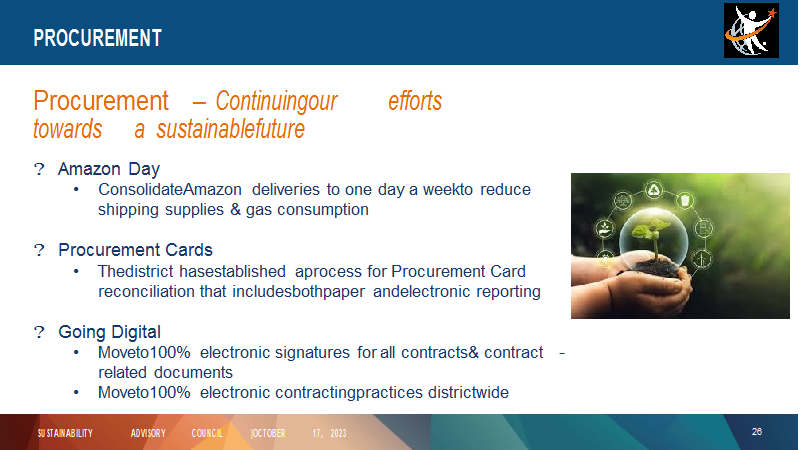 PROCUREMENT

Procurement – Continuingour efforts towards a sustainablefuture

? Amazon Day
• ConsolidateAmazon deliveries to one day a weekto reduce shipping supplies & gas consumption

? Procurement Cards
• Thedistrict hasestablished aprocess for Procurement Card reconciliation that includesbothpaper andelectronic reporting

? Going Digital
• Moveto100% electronic signatures for all contracts& contract - related documents
• Moveto100% electronic contractingpractices districtwide

SUSTAINABILITY ADVISORY COUNCIL |OCTOBER 17, 2023

26